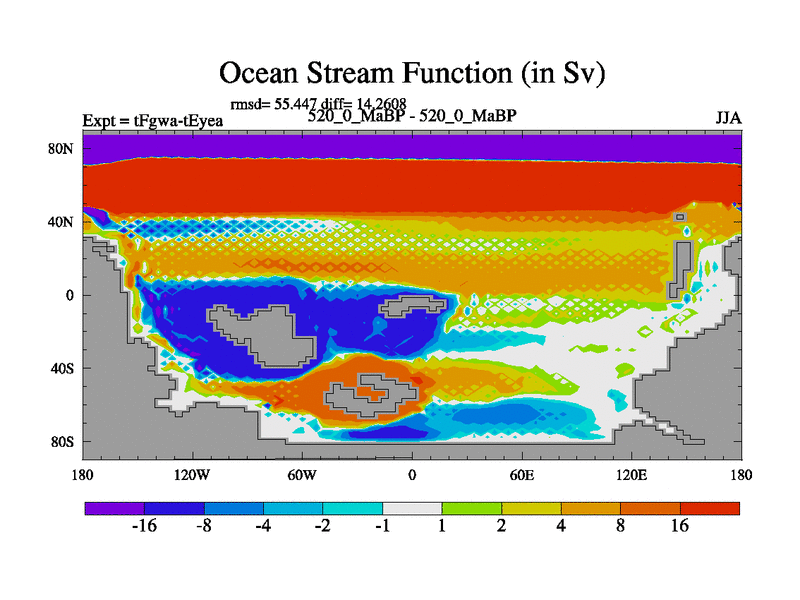 Ocean Stream Function (in Sv)

rmsd= 55.447 diff= 14.2608

Expt = tFgwa-tEyea

520_0_MaBP - 520_0_MaBP

JJA

80N
40N
0
40S
80S

180
120W
60W
0
60E
120E
180

-16
-8
-4
-2
-1
1
2
4
8
16